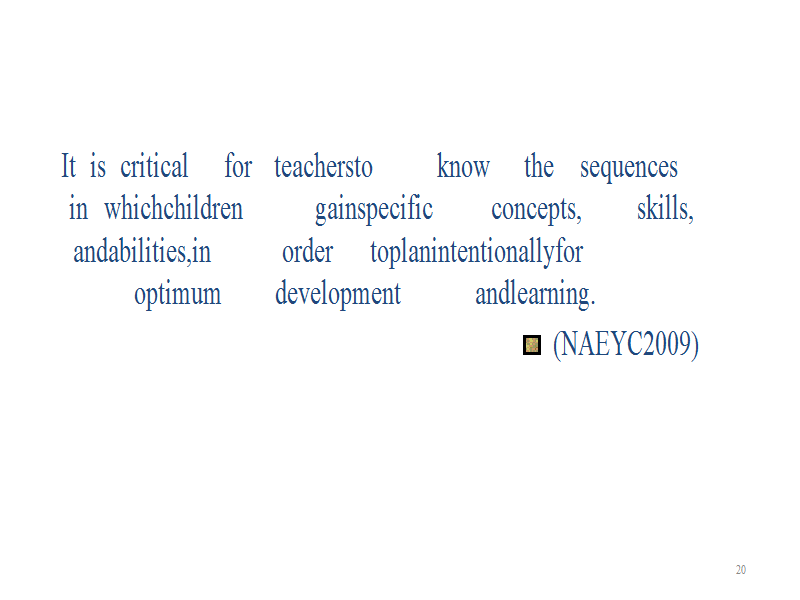 It is critical for teachersto know the sequences in whichchildren gainspecific concepts, skills, andabilities,in order toplanintentionallyfor optimum development andlearning.

(NAEYC2009)

20